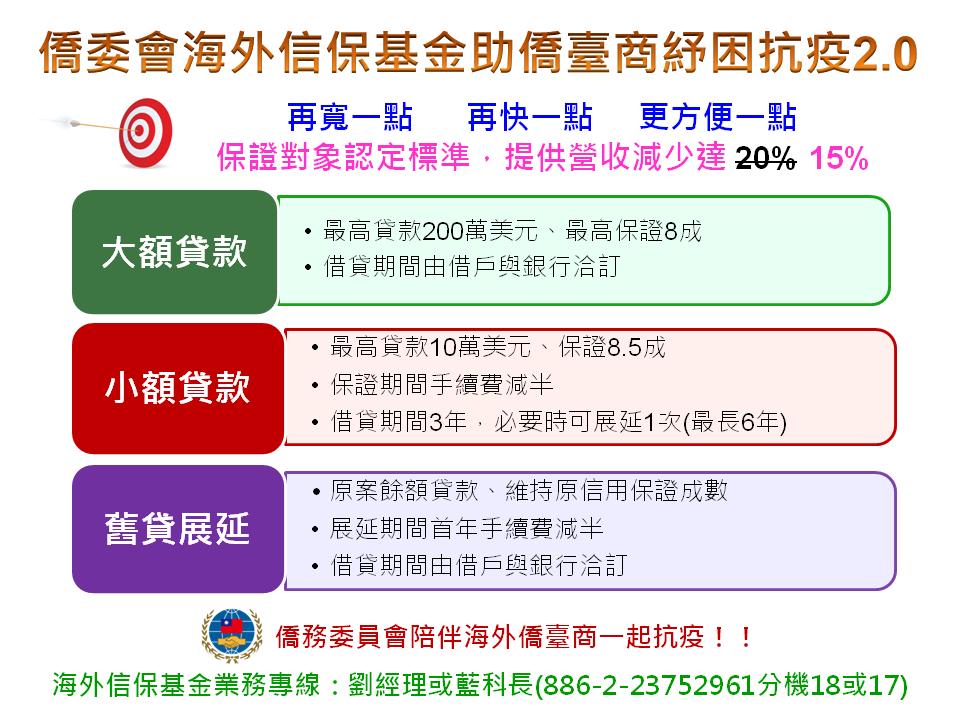 僑委會海外信保基金助僑臺商紓困抗疫2.0

再寬一點　再快一點　更方便一點

保證對象認定標準，提供營收減少達 ~~20%~~ 15%

大額貸款

• 最高貸款200萬美元、最高保證8成
• 借貸期間由借戶與銀行洽訂

小額貸款

• 最高貸款10萬美元、保證8.5成
• 保證期間手續費減半
• 借貸期間3年，必要時可展延1次(最長6年)

舊貸展延

• 原案餘額貸款、維持原信用保證成數
• 展延期間首年手續費減半
• 借貸期間由借戶與銀行洽訂

僑務委員會陪伴海外僑臺商一起抗疫！！

海外信保基金業務專線：劉經理或藍科長(886-2-23752961分機18或17)